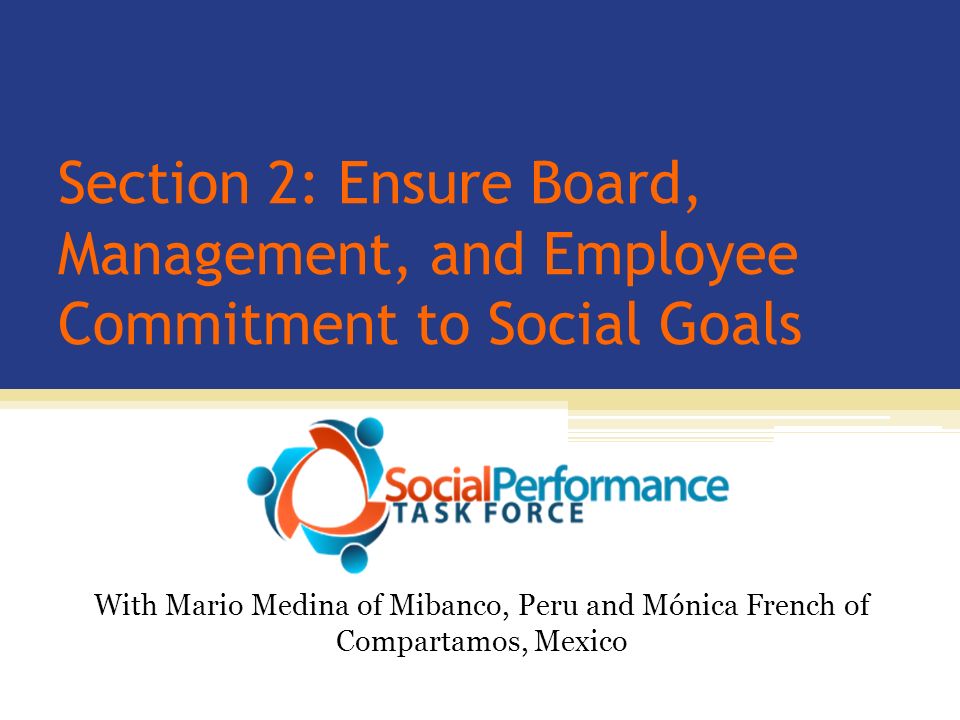 Section 2: Ensure Board, Management, and Employee Commitment to Social Goals

SocialPerformance
TASK FORCE

With Mario Medina of Mibanco, Peru and Mónica French of Compartamos, Mexico